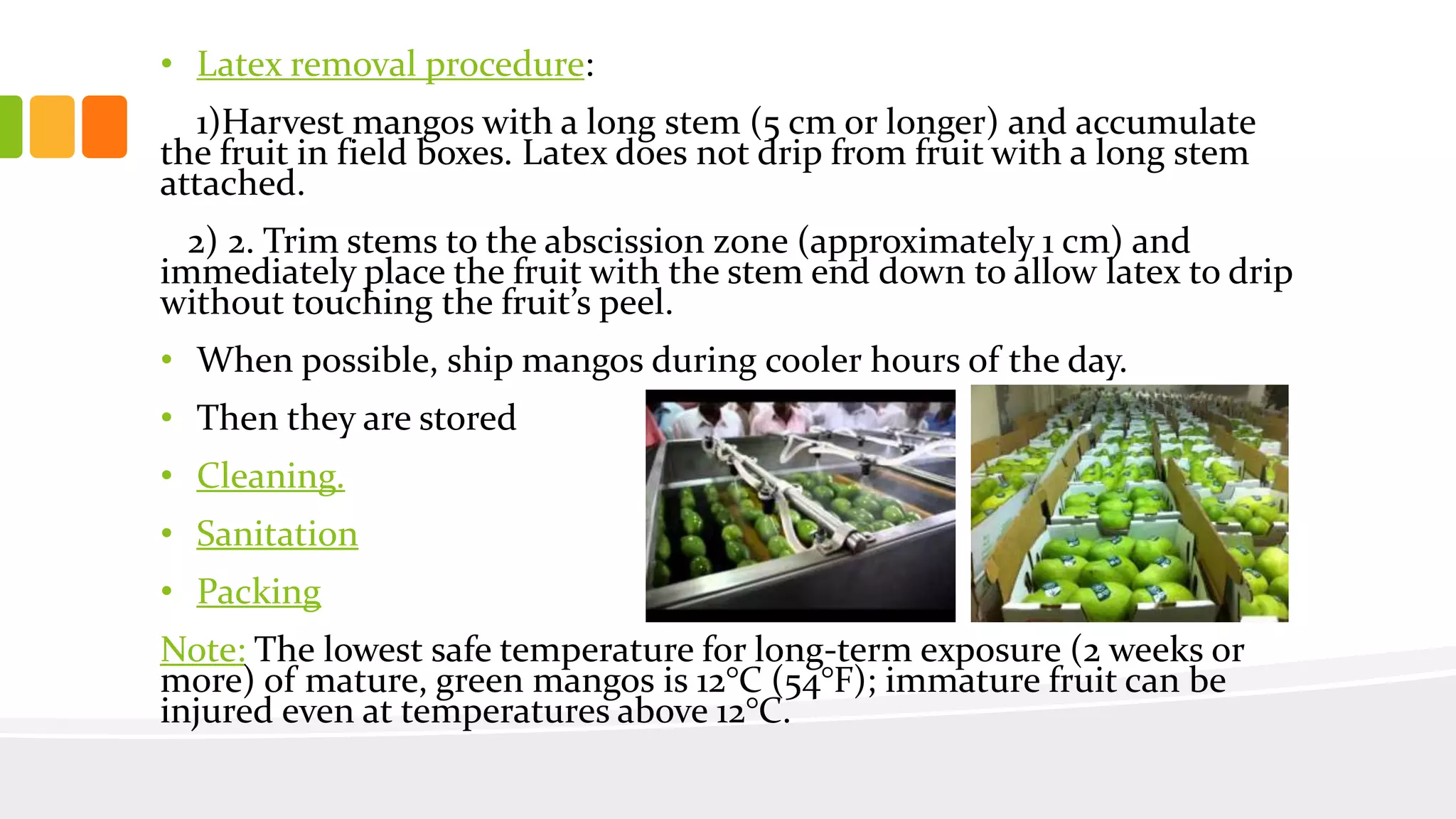 • Latex removal procedure:

1)Harvest mangos with a long stem (5 cm or longer) and accumulate the fruit in field boxes. Latex does not drip from fruit with a long stem attached.

2) 2. Trim stems to the abscission zone (approximately 1 cm) and immediately place the fruit with the stem end down to allow latex to drip without touching the fruit's peel.

• When possible, ship mangos during cooler hours of the day.
• Then they are stored
• Cleaning.
• Sanitation
• Packing

Note: The lowest safe temperature for long-term exposure (2 weeks or more) of mature, green mangos is 12°C (54°F); immature fruit can be injured even at temperatures above 12°C.